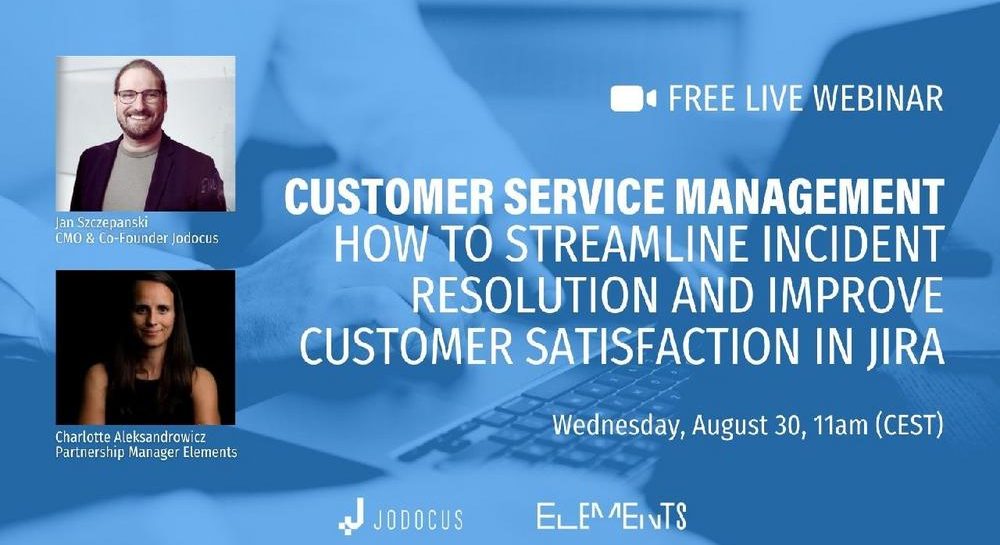 Jan Szczepanski
CMO & Co-Founder Jodocus

Charlotte Aleksandrowicz
Partnership Manager Elements

FREE LIVE WEBINAR

CUSTOMER SERVICE MANAGEMENT
HOW TO STREAMLINE INCIDENT RESOLUTION AND IMPROVE CUSTOMER SATISFACTION IN JIRA

Wednesday, August 30, 11am (CEST)

JODOCUS

ELEMENTS